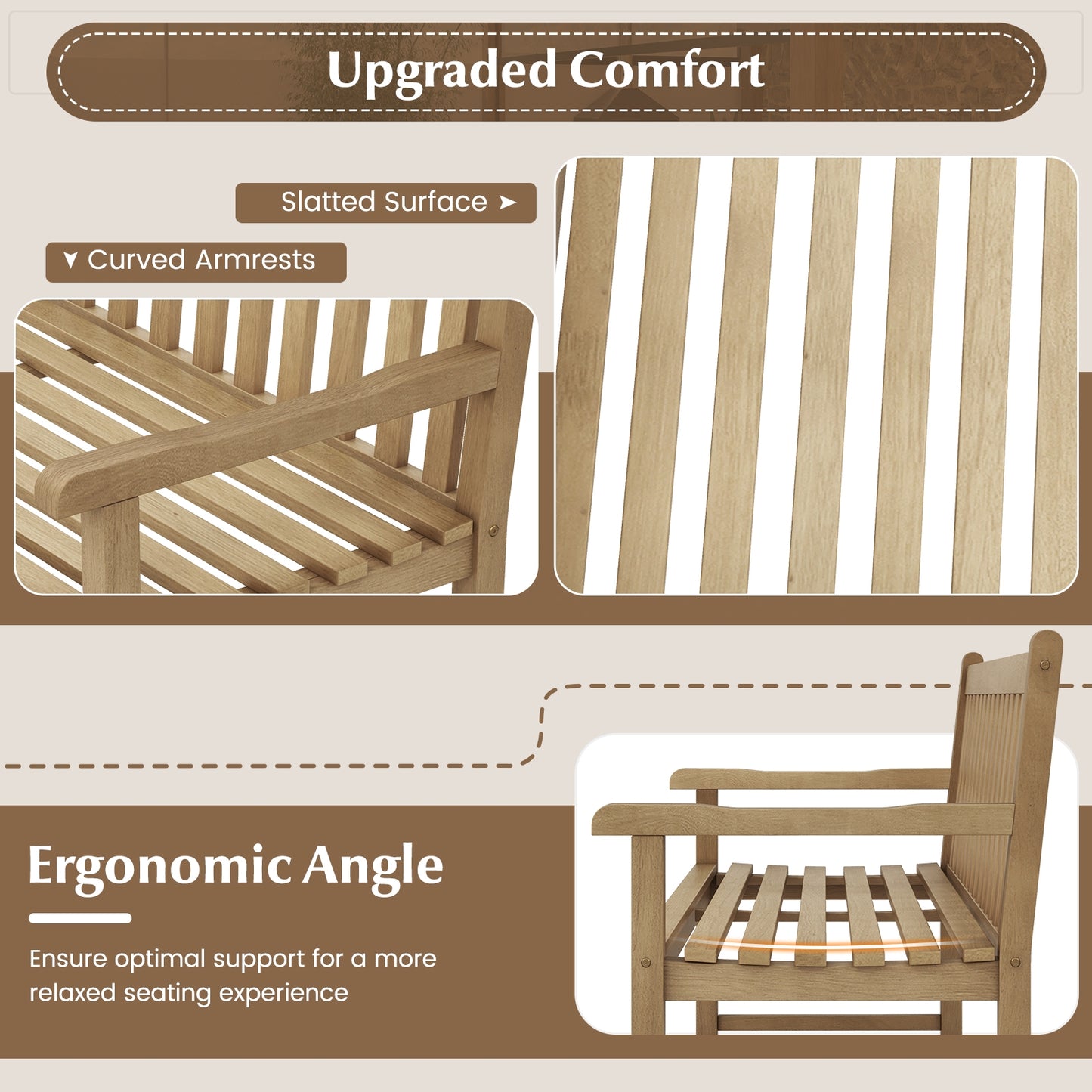 Upgraded Comfort

Slatted Surface ➤

▼ Curved Armrests

Ergonomic Angle

Ensure optimal support for a more relaxed seating experience